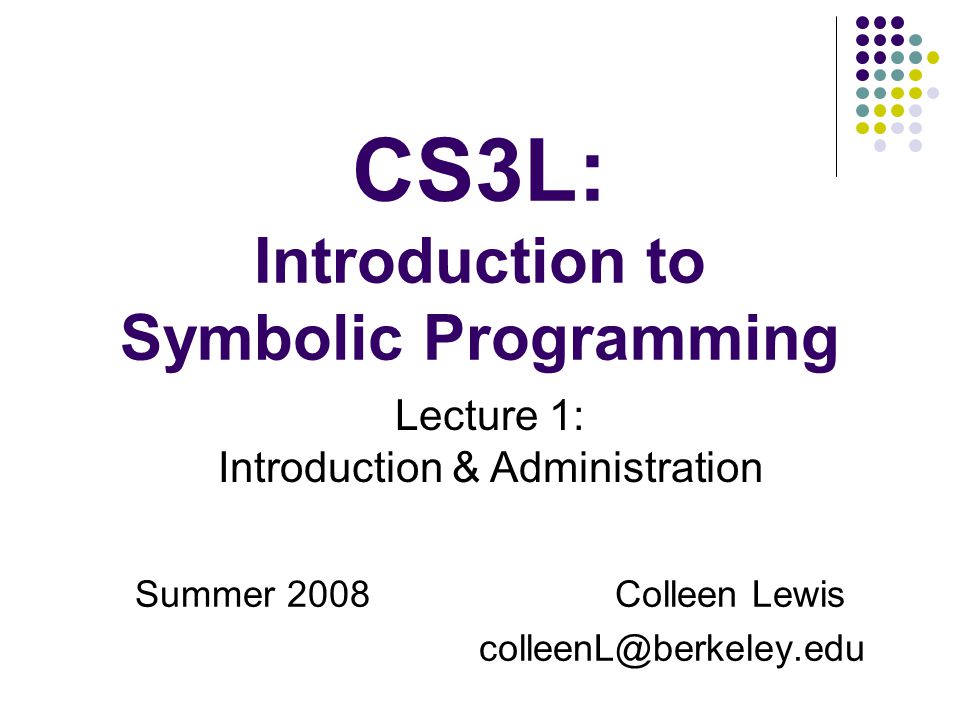 CS3L:
Introduction to Symbolic Programming

Lecture 1:
Introduction & Administration

Summer 2008

Colleen Lewis
colleenL@berkeley.edu